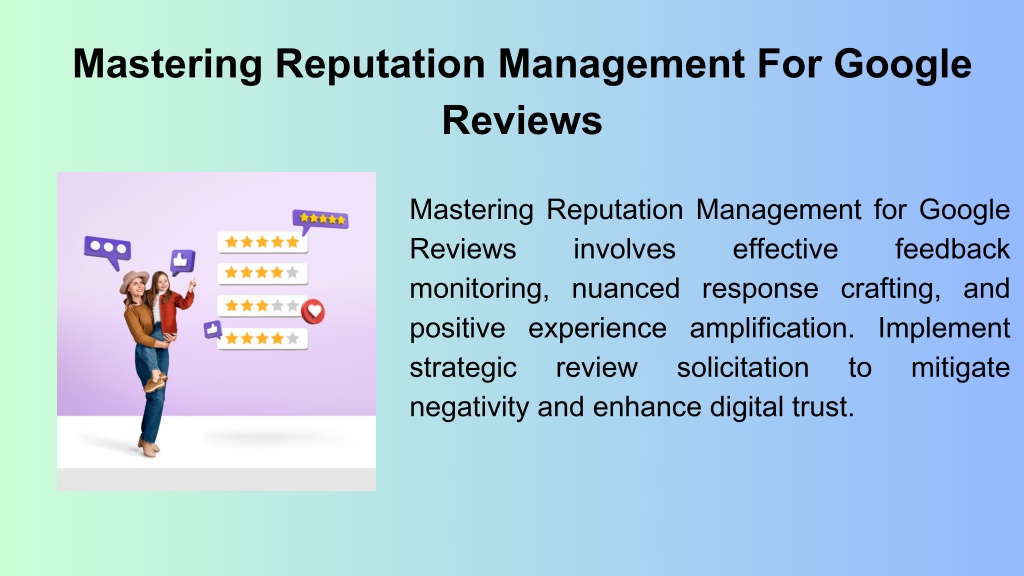 Mastering Reputation Management For Google Reviews

Mastering Reputation Management for Google Reviews involves effective feedback monitoring, nuanced response crafting, and positive experience amplification. Implement strategic review solicitation to mitigate negativity and enhance digital trust.